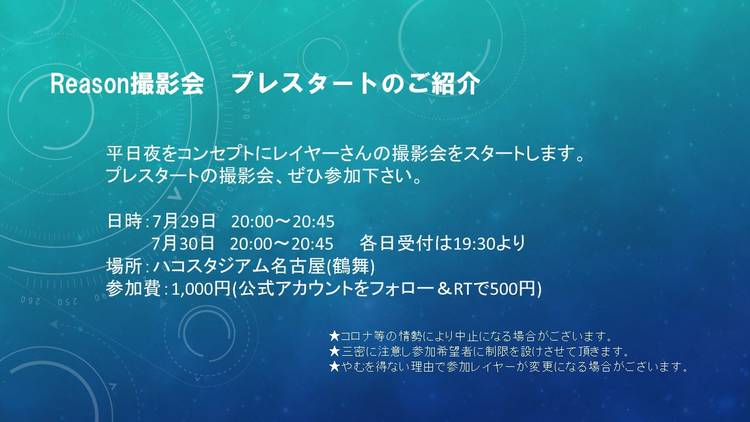 Reason撮影会　プレスタートのご紹介

平日夜をコンセプトにレイヤーさんの撮影会をスタートします。
プレスタートの撮影会、ぜひ参加下さい。

日時：7月29日　20:00～20:45
　　　7月30日　20:00～20:45　　各日受付は19:30より
場所：ハコスタジアム名古屋(鶴舞)
参加費：1,000円(公式アカウントをフォロー＆RTで500円)

★コロナ等の情勢により中止になる場合がございます。
★三密に注意し参加希望者に制限を設けさせて頂きます。
★やむを得ない理由で参加レイヤーが変更になる場合がございます。